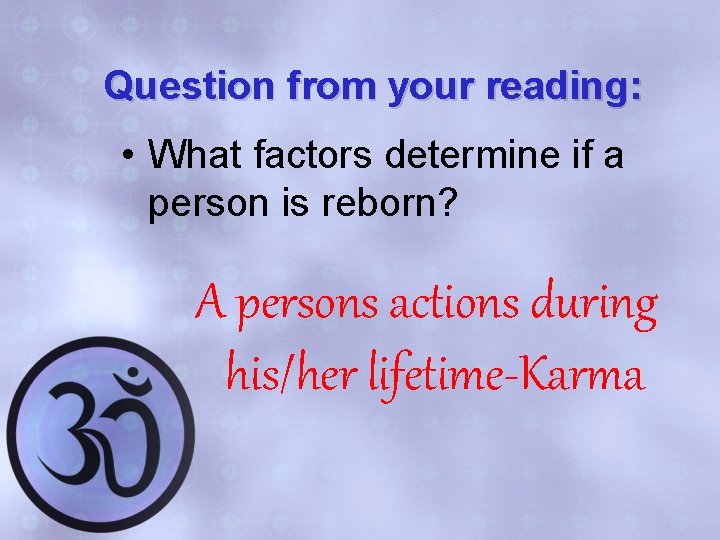 Question from your reading:

• What factors determine if a person is reborn?

A persons actions during his/her lifetime-Karma